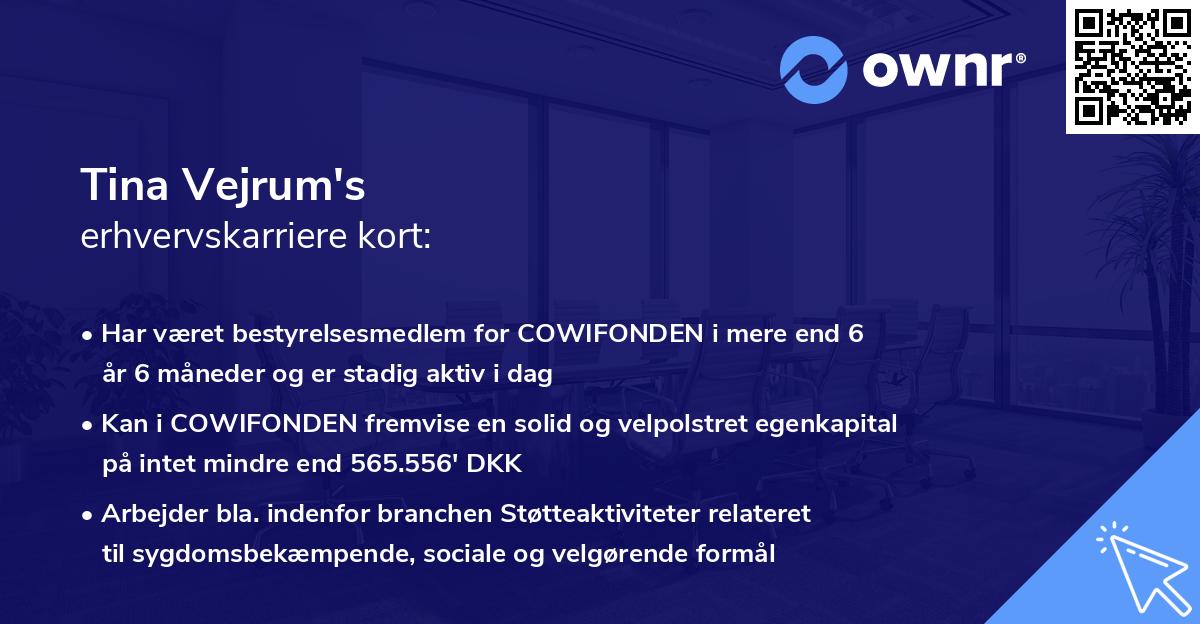 ownr®

Tina Vejrum's
erhvervskarriere kort:

• Har været bestyrelsesmedlem for COWIFONDEN i mere end 6 år 6 måneder og er stadig aktiv i dag

• Kan i COWIFONDEN fremvise en solid og velpolstret egenkapital på intet mindre end 565.556' DKK

• Arbejder bla. indenfor branchen Støtteaktiviteter relateret til sygdomsbekæmpende, sociale og velgørende formål